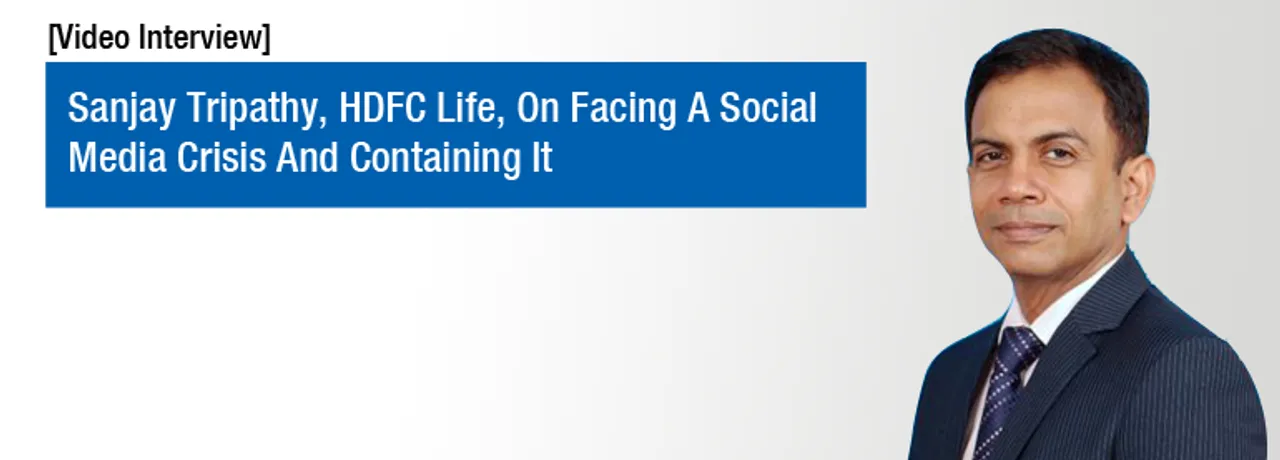 [Video Interview]

Sanjay Tripathy, HDFC Life, On Facing A Social Media Crisis And Containing It